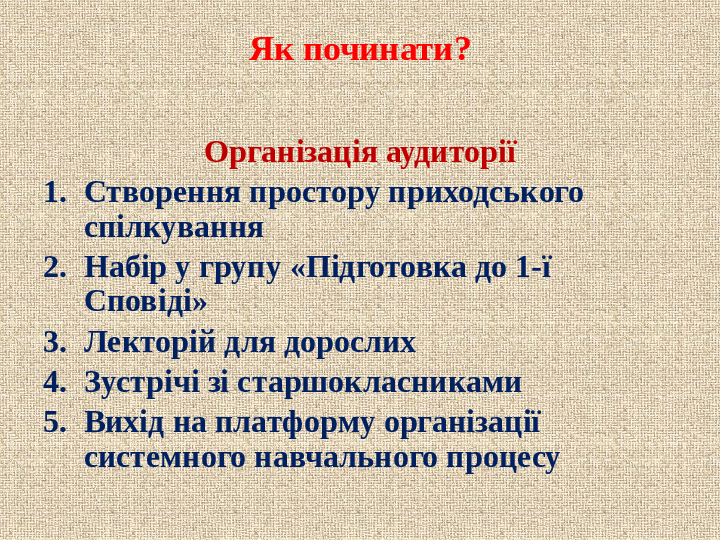 Як починати?

Організація аудиторії

1. Створення простору приходського спілкування
2. Набір у групу «Підготовка до 1-ї Сповіді»
3. Лекторій для дорослих
4. Зустрічі зі старшокласниками
5. Вихід на платформу організації системного навчального процесу